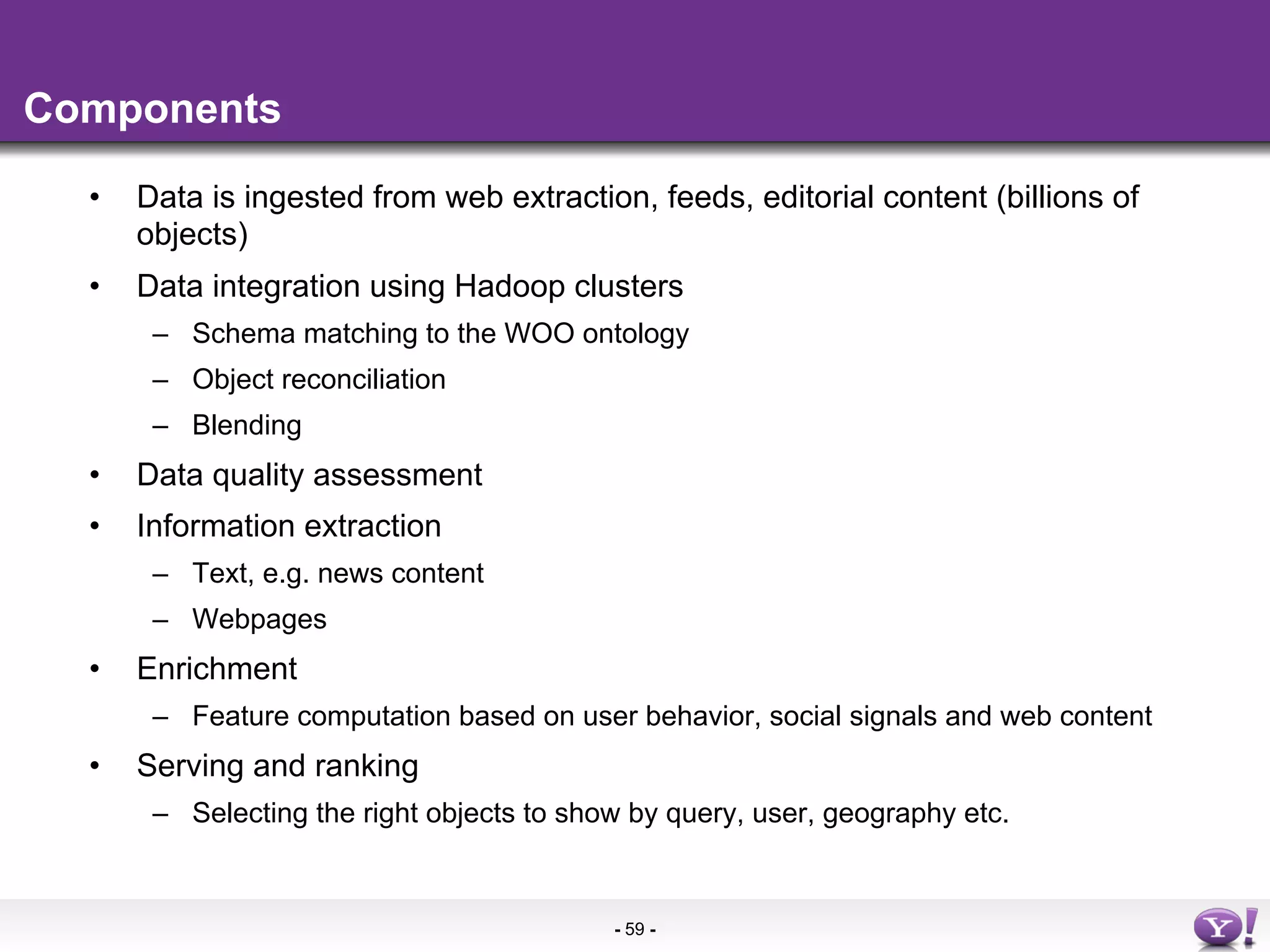 Components

• Data is ingested from web extraction, feeds, editorial content (billions of objects)
• Data integration using Hadoop clusters
– Schema matching to the WOO ontology
– Object reconciliation
– Blending
• Data quality assessment
• Information extraction
– Text, e.g. news content
– Webpages
• Enrichment
– Feature computation based on user behavior, social signals and web content
• Serving and ranking
– Selecting the right objects to show by query, user, geography etc.

- 59 -

Y!